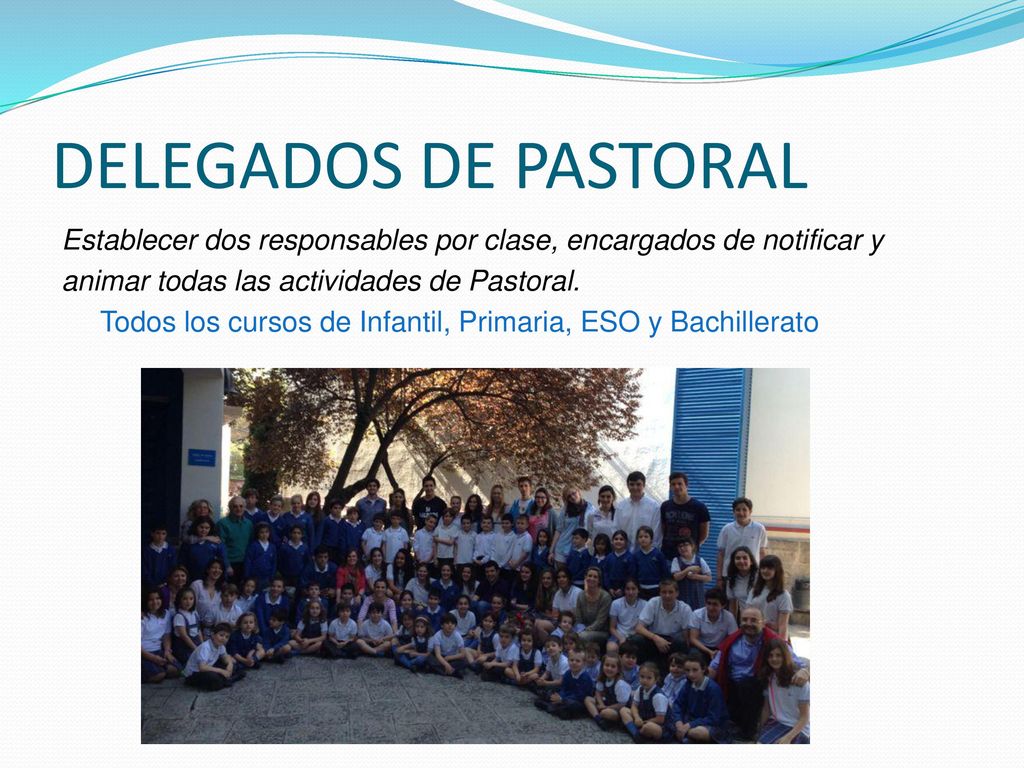 DELEGADOS DE PASTORAL

Establecer dos responsables por clase, encargados de notificar y animar todas las actividades de Pastoral.

Todos los cursos de Infantil, Primaria, ESO y Bachillerato